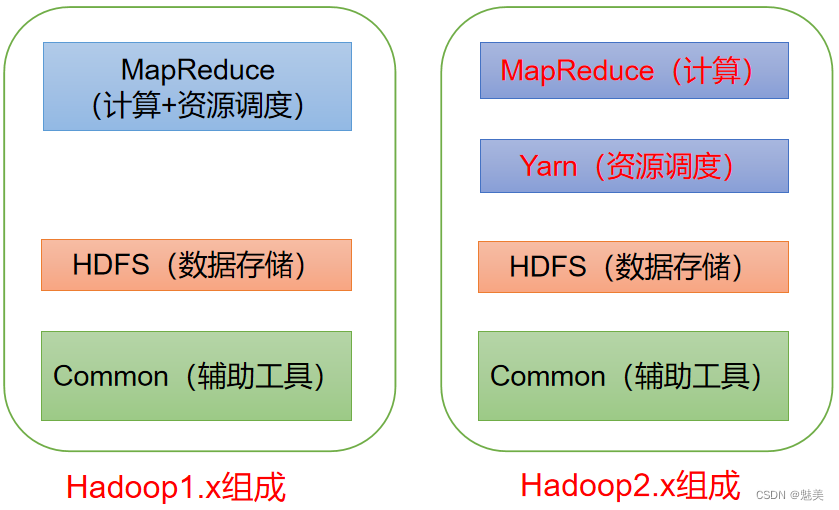 MapReduce
(计算+资源调度)

HDFS（数据存储）

Common（辅助工具）

Hadoop1.x组成

MapReduce（计算）

Yarn（资源调度）

HDFS（数据存储）

Common（辅助工具）

Hadoop2.x组成

CSDN @魅美